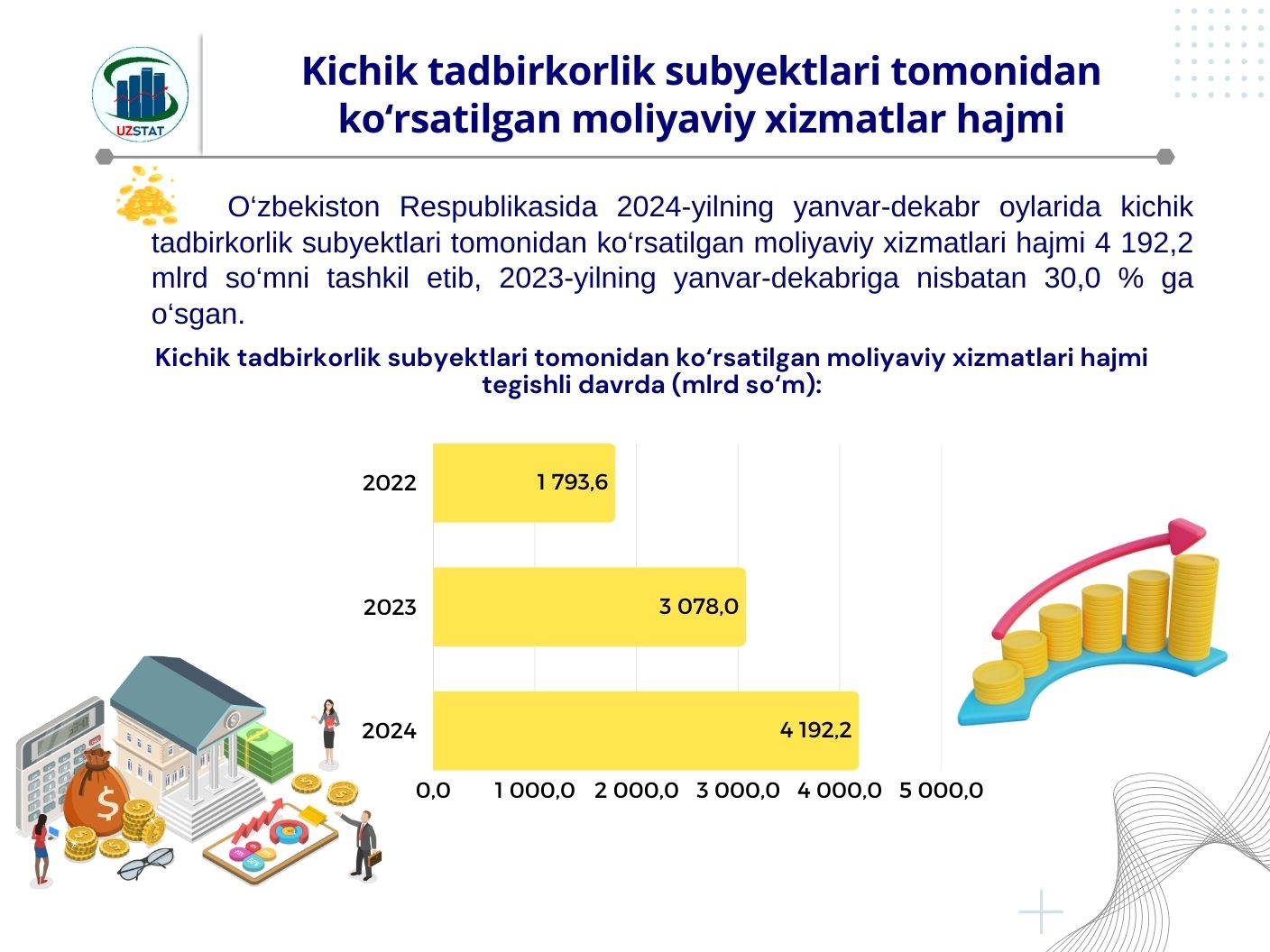 UZSTAT

Kichik tadbirkorlik subyektlari tomonidan ko‘rsatilgan moliyaviy xizmatlar hajmi

O‘zbekiston Respublikasida 2024-yilning yanvar-dekabr oylarida kichik tadbirkorlik subyektlari tomonidan ko‘rsatilgan moliyaviy xizmatlari hajmi 4 192,2 mlrd so‘mni tashkil etib, 2023-yilning yanvar-dekabriga nisbatan 30,0 % ga o‘sgan.

Kichik tadbirkorlik subyektlari tomonidan ko‘rsatilgan moliyaviy xizmatlari hajmi tegishli davrda (mlrd so‘m):

2022 1 793,6
2023 3 078,0
2024 4 192,2

0,0 1 000,0 2 000,0 3 000,0 4 000,0 5 000,0